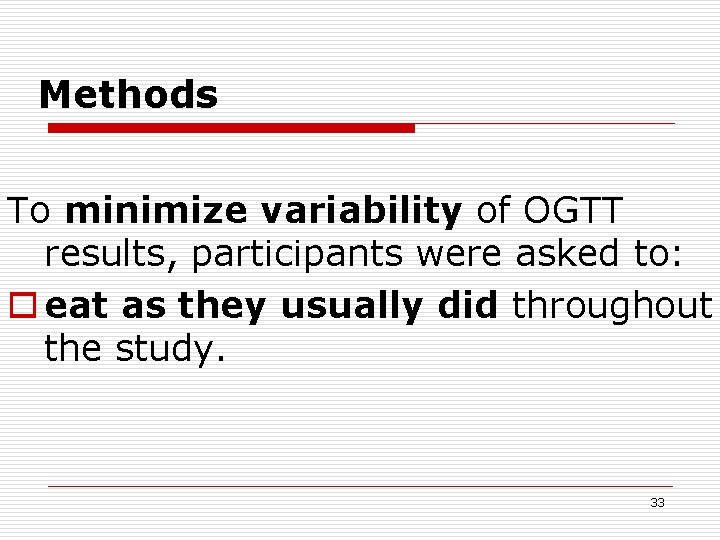 Methods

To minimize variability of OGTT results, participants were asked to:

eat as they usually did throughout the study.

33